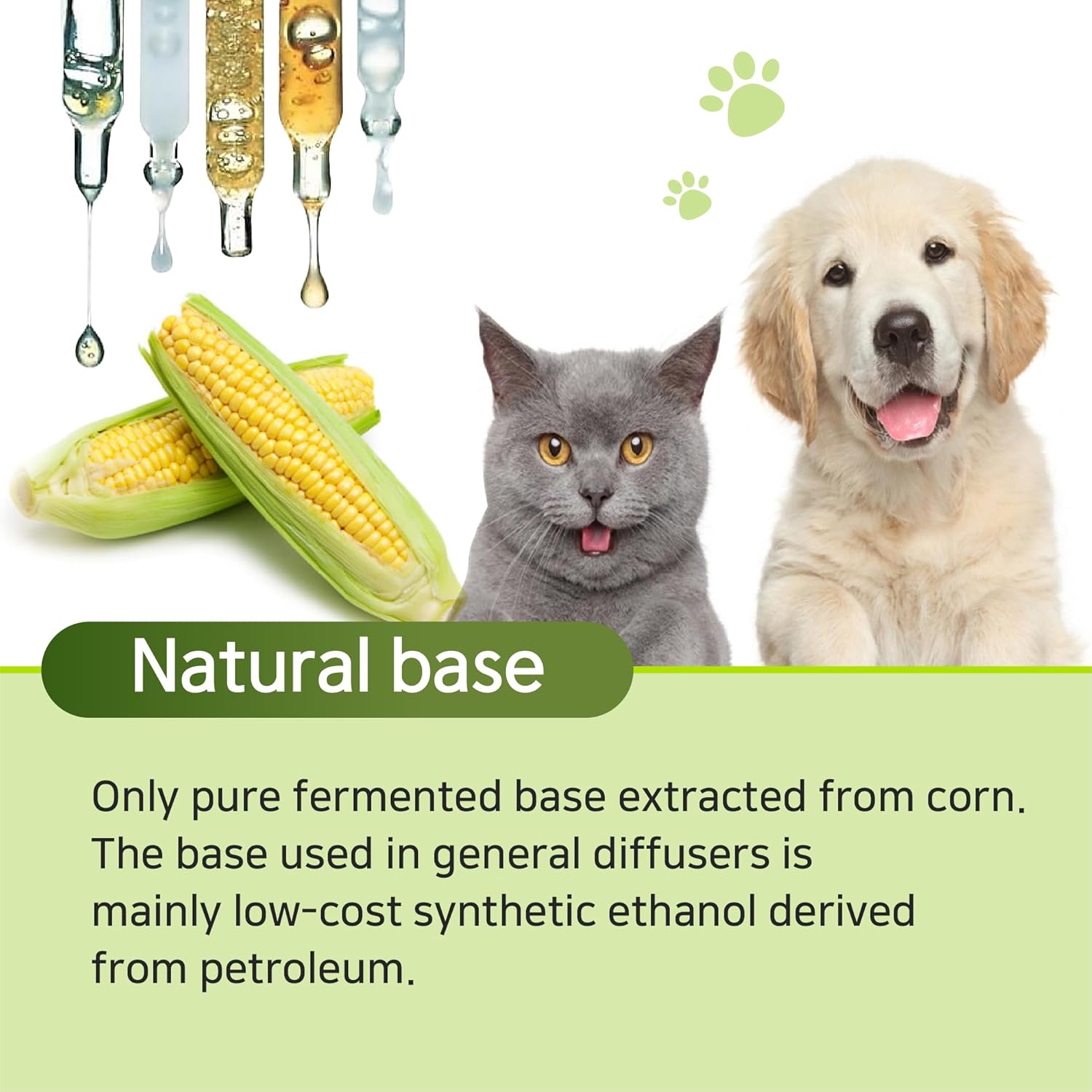 Natural base

Only pure fermented base extracted from corn. The base used in general diffusers is mainly low-cost synthetic ethanol derived from petroleum.